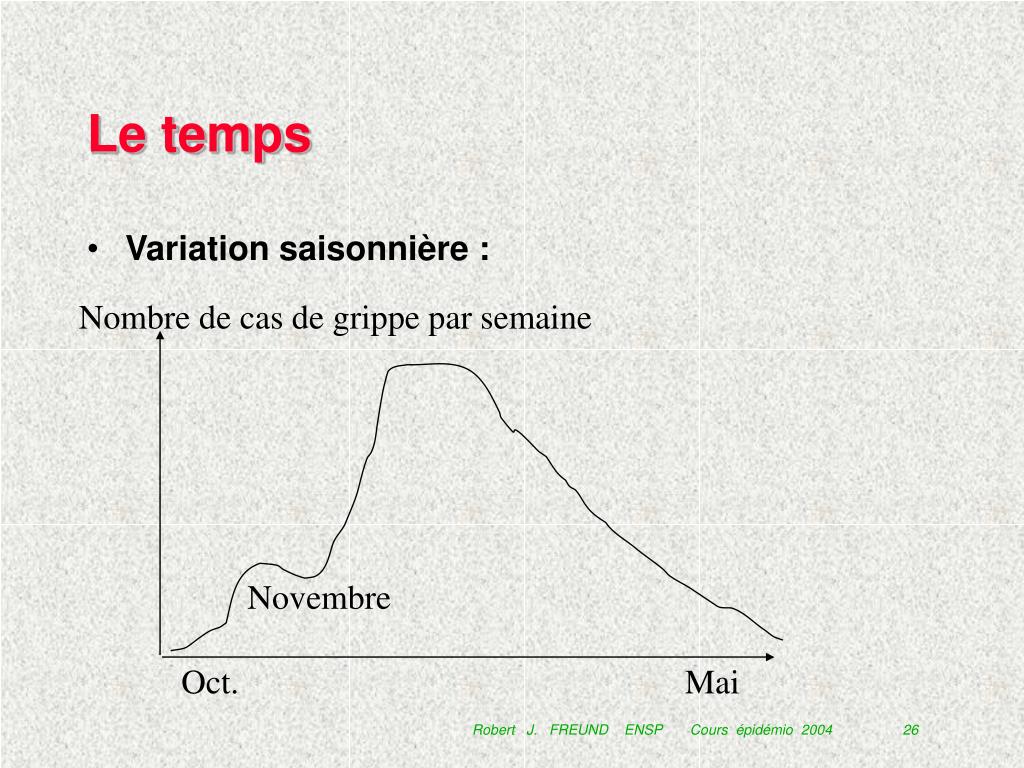 Le temps

• Variation saisonnière :

Nombre de cas de grippe par semaine

Novembre

Oct.

Mai

Robert J. FREUND ENSP Cours épidémio 2004 26